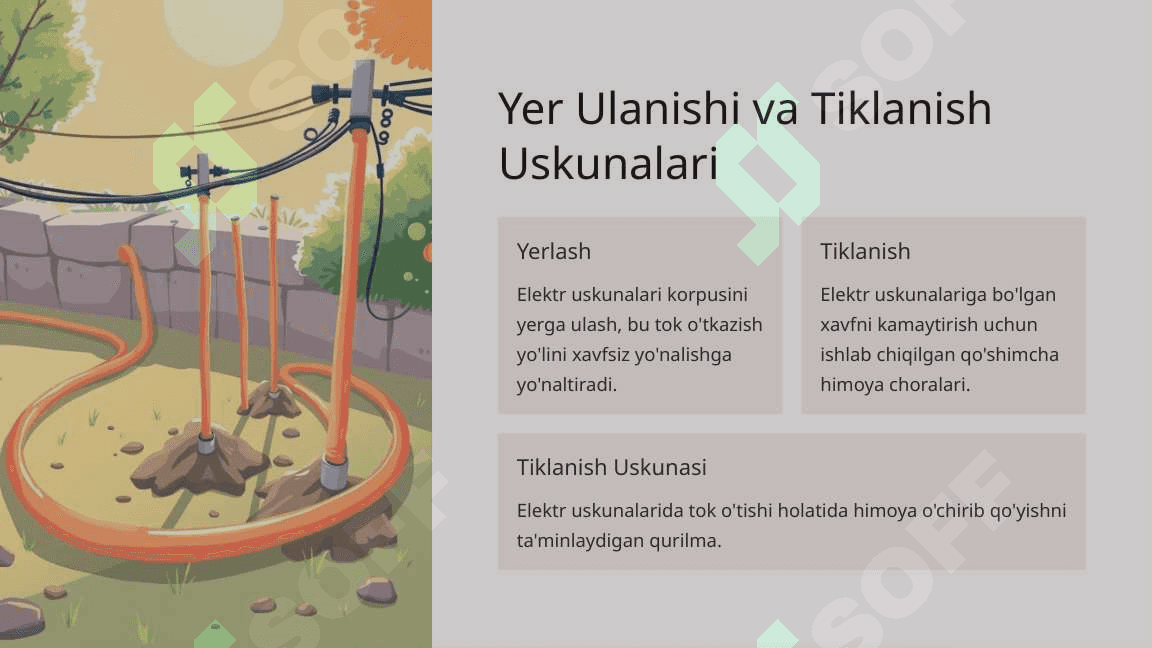 Yer Ulanishi va Tiklanish Uskunalari

Yerlash

Elektr uskunalari korpusini yerga ulash, bu tok o'tkazish yo'lini xavfsiz yo'nalishga yo'naltiradi.

Tiklanish

Elektr uskunalariga bo'lgan xavfni kamaytirish uchun ishlab chiqilgan qo'shimcha himoya choralari.

Tiklanish Uskunasi

Elektr uskunalarida tok o'tishi holatida himoya o'chirib qo'yishni ta'minlaydigan qurilma.

SOFF